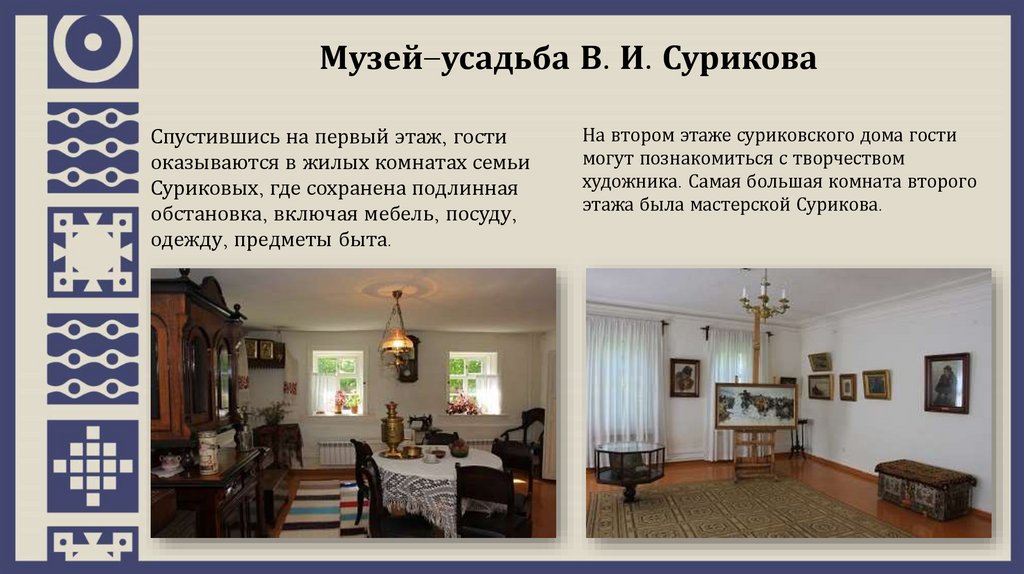 Музей–усадьба В. И. Сурикова

Спустившись на первый этаж, гости оказываются в жилых комнатах семьи Суриковых, где сохранена подлинная обстановка, включая мебель, посуду, одежду, предметы быта.

На втором этаже суриковского дома гости могут познакомиться с творчеством художника. Самая большая комната второго этажа была мастерской Сурикова.